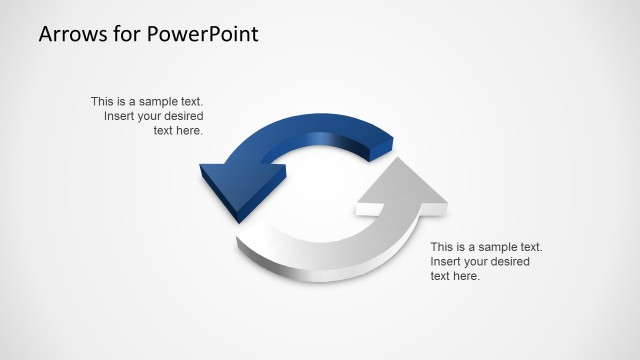 Arrows for PowerPoint

This is a sample text. Insert your desired text here.

This is a sample text. Insert your desired text here.